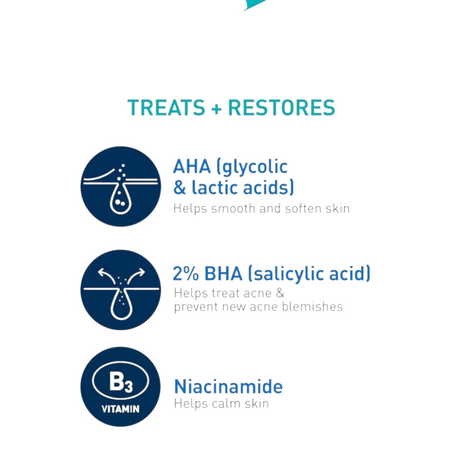 TREATS + RESTORES

AHA (glycolic & lactic acids)
Helps smooth and soften skin

2% BHA (salicylic acid)
Helps treat acne & prevent new acne blemishes

$B_3$
VITAMIN

Niacinamide
Helps calm skin